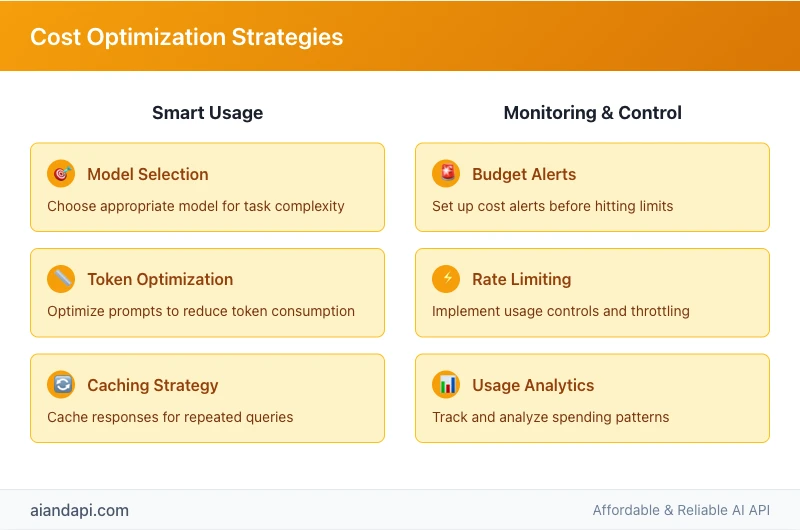 Cost Optimization Strategies

Smart Usage

Model Selection
Choose appropriate model for task complexity

Token Optimization
Optimize prompts to reduce token consumption

Caching Strategy
Cache responses for repeated queries

Monitoring & Control

Budget Alerts
Set up cost alerts before hitting limits

Rate Limiting
Implement usage controls and throttling

Usage Analytics
Track and analyze spending patterns

aiandapi.com

Affordable & Reliable AI API